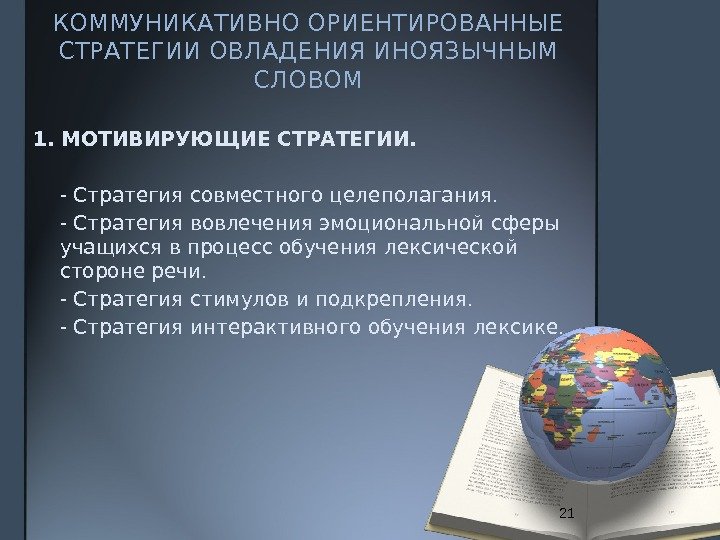 КОММУНИКАТИВНО ОРИЕНТИРОВАННЫЕ СТРАТЕГИИ ОВЛАДЕНИЯ ИНОЯЗЫЧНЫМ СЛОВОМ

1. МОТИВИРУЮЩИЕ СТРАТЕГИИ.

- Стратегия совместного целеполагания.

- Стратегия вовлечения эмоциональной сферы учащихся в процесс обучения лексической стороне речи.

- Стратегия стимулов и подкрепления.

- Стратегия интерактивного обучения лексике.

21